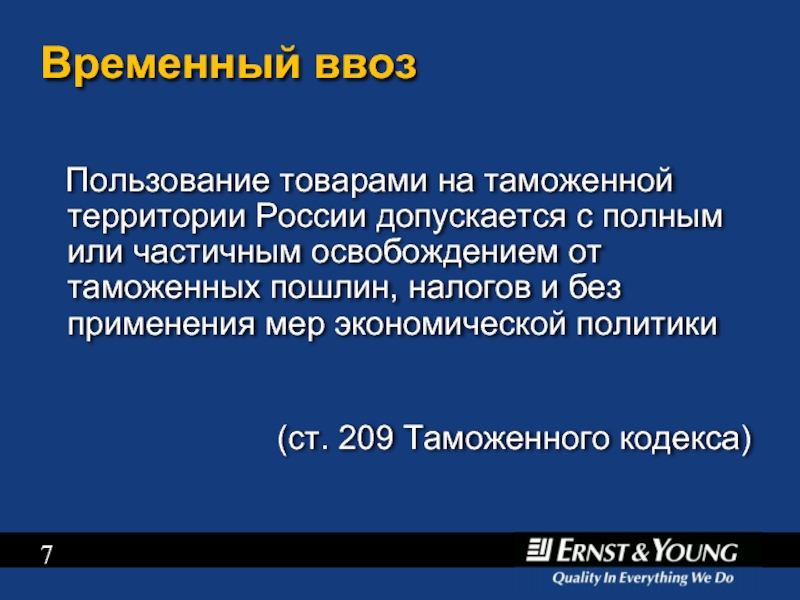 Временный ввоз

Пользование товарами на таможенной территории России допускается с полным или частичным освобождением от таможенных пошлин, налогов и без применения мер экономической политики

(ст. 209 Таможенного кодекса)

7

ERNST & YOUNG
Quality In Everything We Do